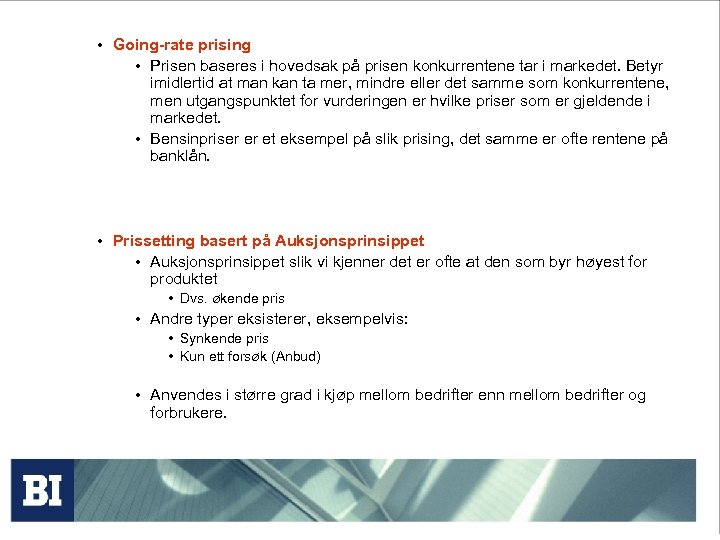 • Going-rate prising
  • Prisen baseres i hovedsak på prisen konkurrentene tar i markedet. Betyr imidlertid at man kan ta mer, mindre eller det samme som konkurrentene, men utgangspunktet for vurderingen er hvilke priser som er gjeldende i markedet.
  • Bensinpriser er et eksempel på slik prising, det samme er ofte rentene på banklån.

• Prissetting basert på Auksjonsprinsippet
  • Auksjonsprinsippet slik vi kjenner det er ofte at den som byr høyest for produktet
    • Dvs. økende pris
  • Andre typer eksisterer, eksempelvis:
    • Synkende pris
    • Kun ett forsøk (Anbud)
  • Anvendes i større grad i kjøp mellom bedrifter enn mellom bedrifter og forbrukere.

BI